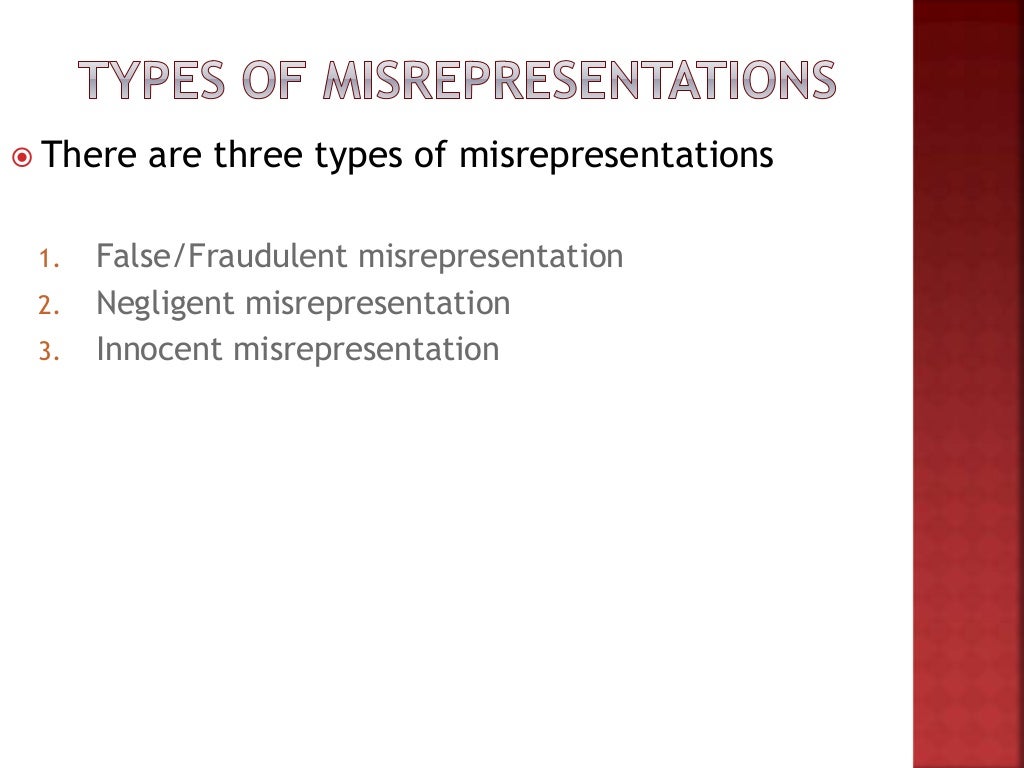 TYPES OF MISREPRESENTATIONS

There are three types of misrepresentations

1. False/Fraudulent misrepresentation
2. Negligent misrepresentation
3. Innocent misrepresentation